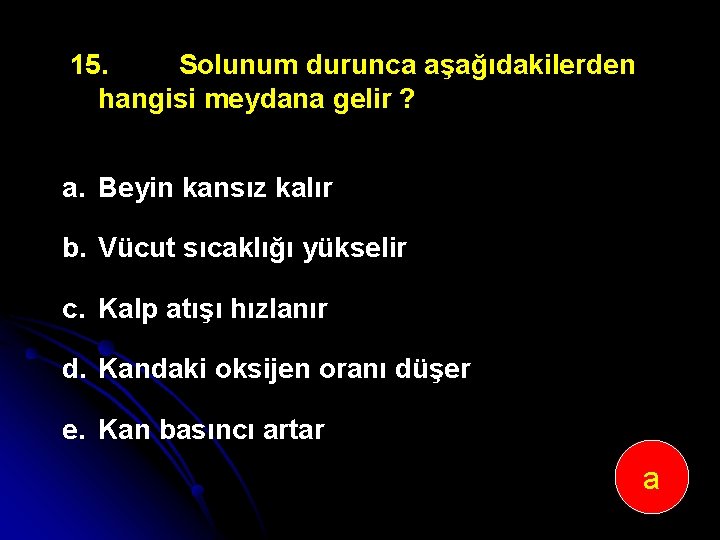 15. Solunum durunca aşağıdakilerden hangisi meydana gelir ?

a. Beyin kansız kalır

b. Vücut sıcaklığı yükselir

c. Kalp atışı hızlanır

d. Kandaki oksijen oranı düşer

e. Kan basıncı artar

a